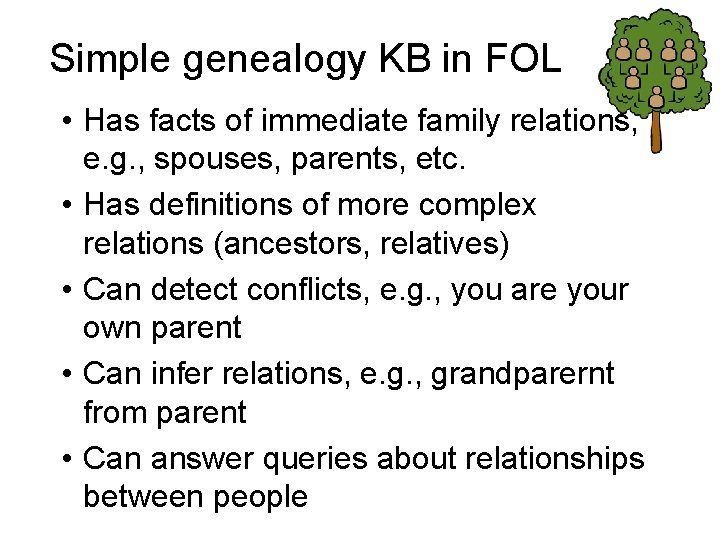 Simple genealogy KB in FOL

• Has facts of immediate family relations, e.g., spouses, parents, etc.
• Has definitions of more complex relations (ancestors, relatives)
• Can detect conflicts, e.g., you are your own parent
• Can infer relations, e.g., grandparernt from parent
• Can answer queries about relationships between people